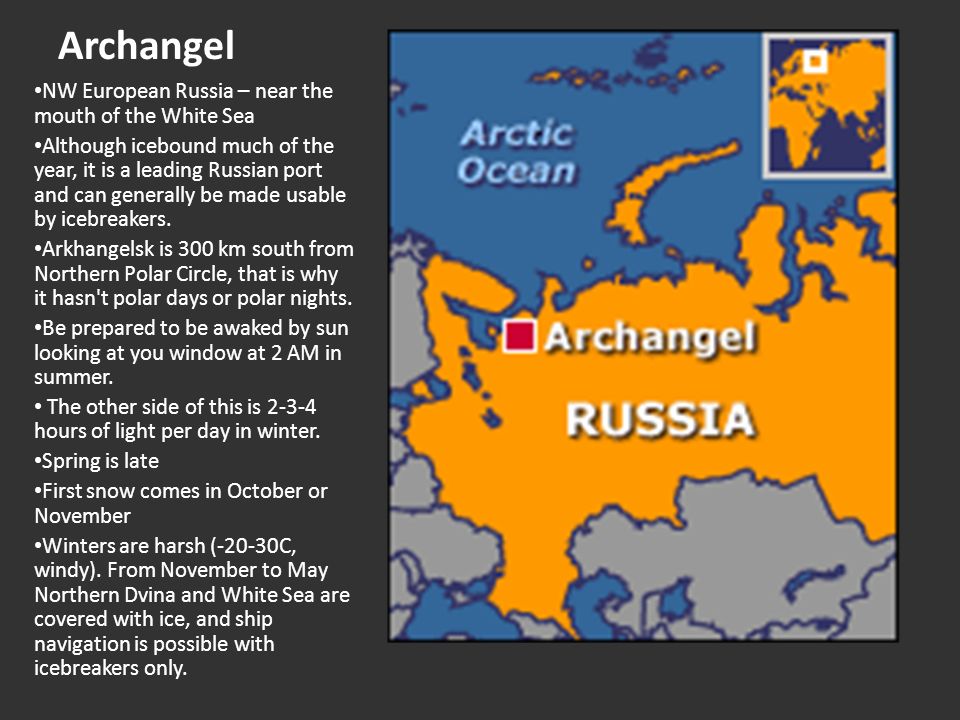 Archangel

•NW European Russia – near the mouth of the White Sea

•Although icebound much of the year, it is a leading Russian port and can generally be made usable by icebreakers.

•Arkhangelsk is 300 km south from Northern Polar Circle, that is why it hasn't polar days or polar nights.

•Be prepared to be awaked by sun looking at you window at 2 AM in summer.

• The other side of this is 2-3-4 hours of light per day in winter.

•Spring is late

•First snow comes in October or November

•Winters are harsh (-20-30C, windy). From November to May Northern Dvina and White Sea are covered with ice, and ship navigation is possible with icebreakers only.

Arctic Ocean

Archangel

RUSSIA